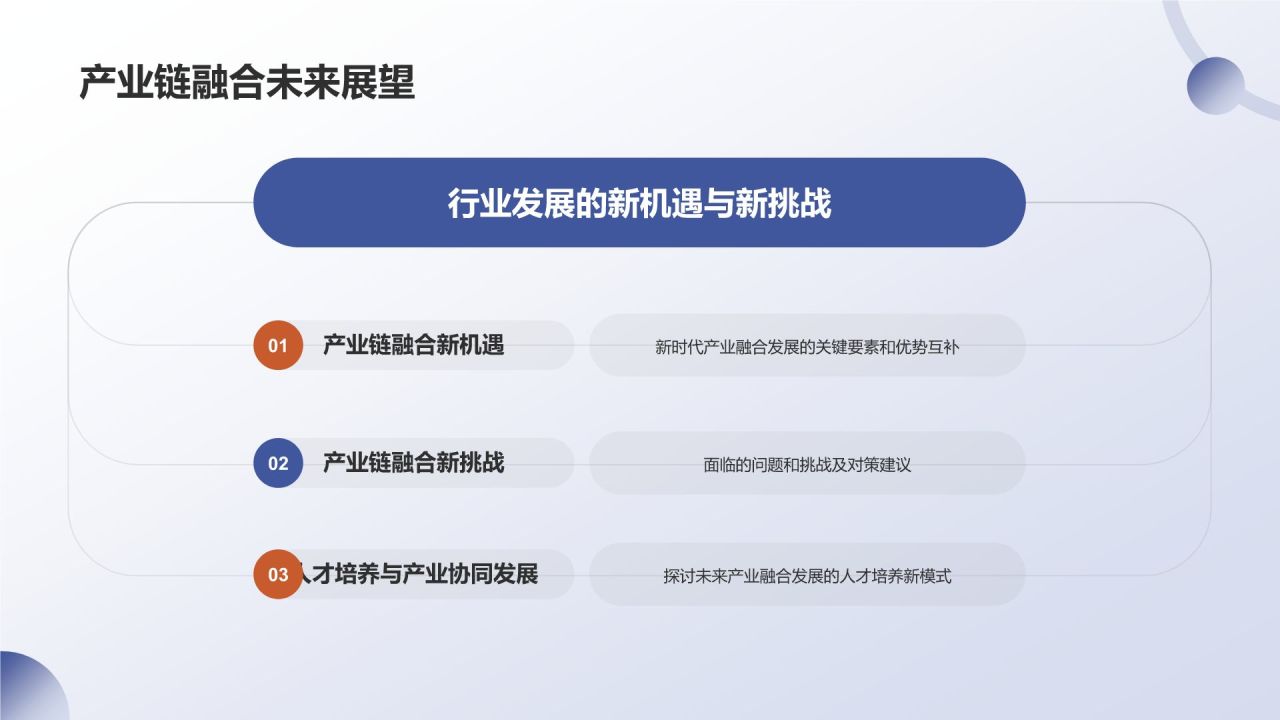 产业链融合未来展望

行业发展的新机遇与新挑战

01 产业链融合新机遇
新时代产业融合发展的关键要素和优势互补

02 产业链融合新挑战
面临的问题和挑战及对策建议

03 人才培养与产业协同发展
探讨未来产业融合发展的人才培养新模式